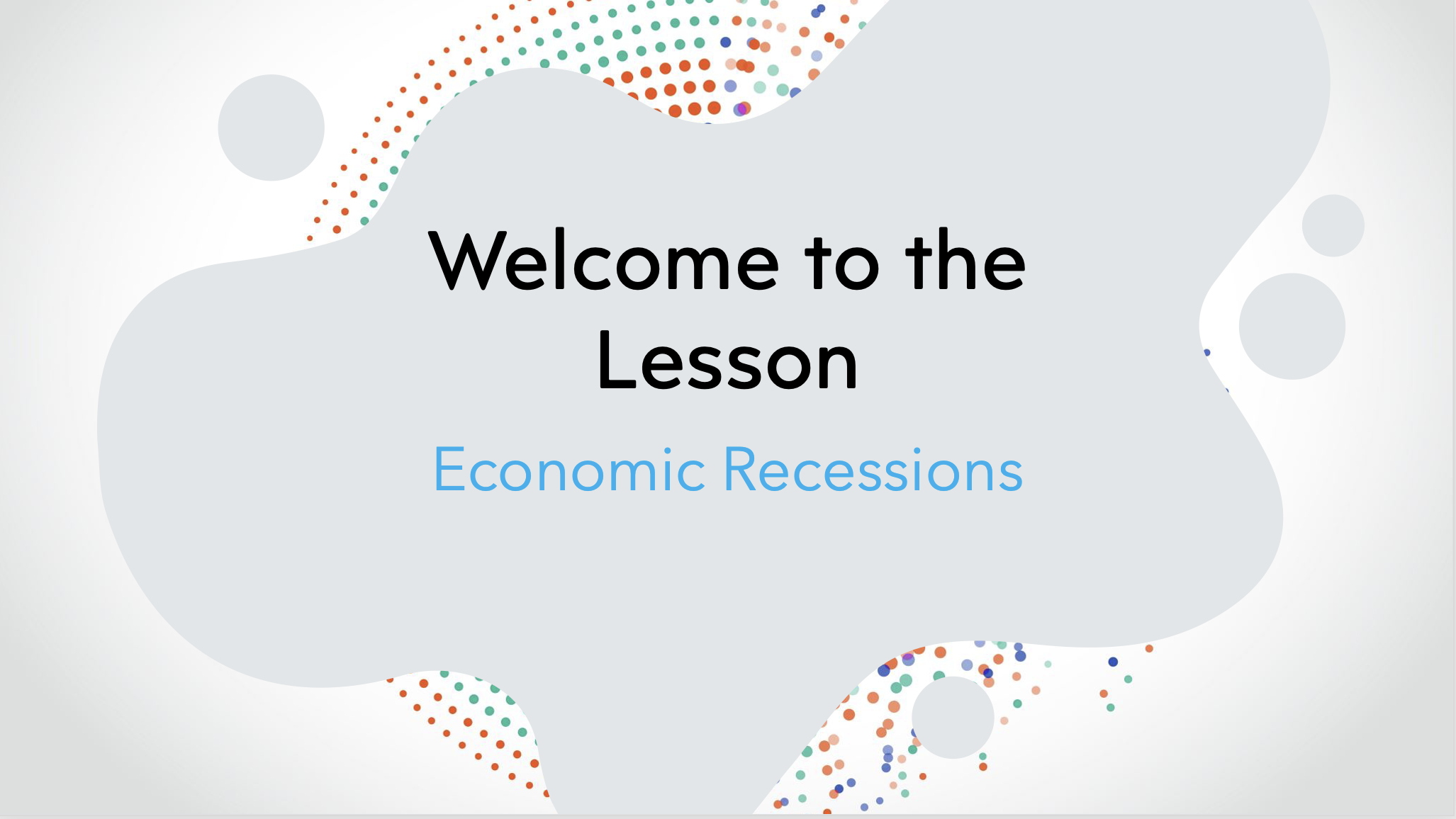 Welcome to the Lesson

Economic Recessions